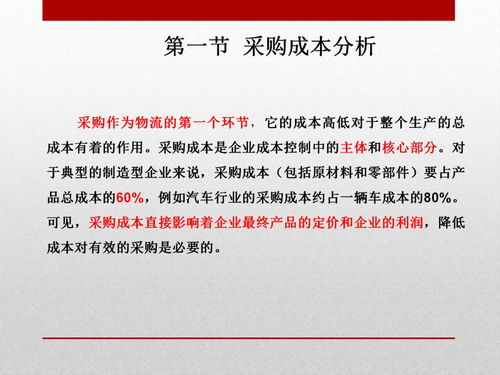 第一节 采购成本分析

采购作为物流的第一个环节，它的成本高低对于整个生产的总成本有着的作用。采购成本是企业成本控制中的主体和核心部分。对于典型的制造型企业来说，采购成本（包括原材料和零部件）要占产品总成本的60%，例如汽车行业的采购成本约占一辆车成本的80%。可见，采购成本直接影响着企业最终产品的定价和企业的利润，降低成本对有效的采购是必要的。